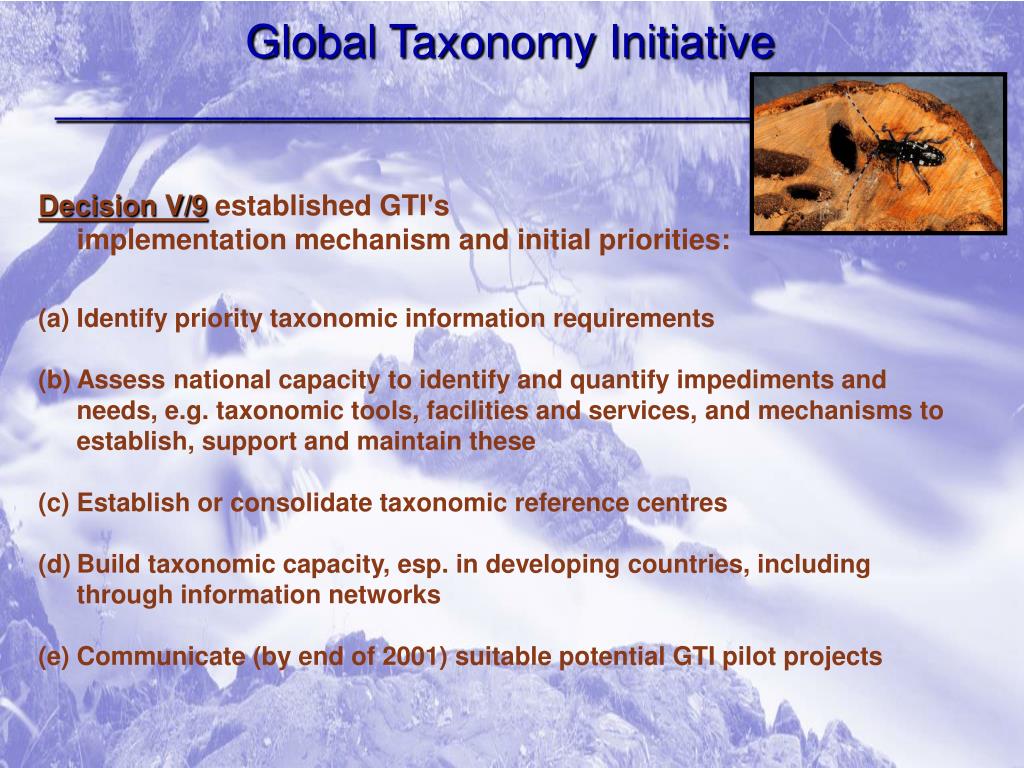 Global Taxonomy Initiative

Decision V/9 established GTI's implementation mechanism and initial priorities:

(a) Identify priority taxonomic information requirements

(b) Assess national capacity to identify and quantify impediments and needs, e.g. taxonomic tools, facilities and services, and mechanisms to establish, support and maintain these

(c) Establish or consolidate taxonomic reference centres

(d) Build taxonomic capacity, esp. in developing countries, including through information networks

(e) Communicate (by end of 2001) suitable potential GTI pilot projects